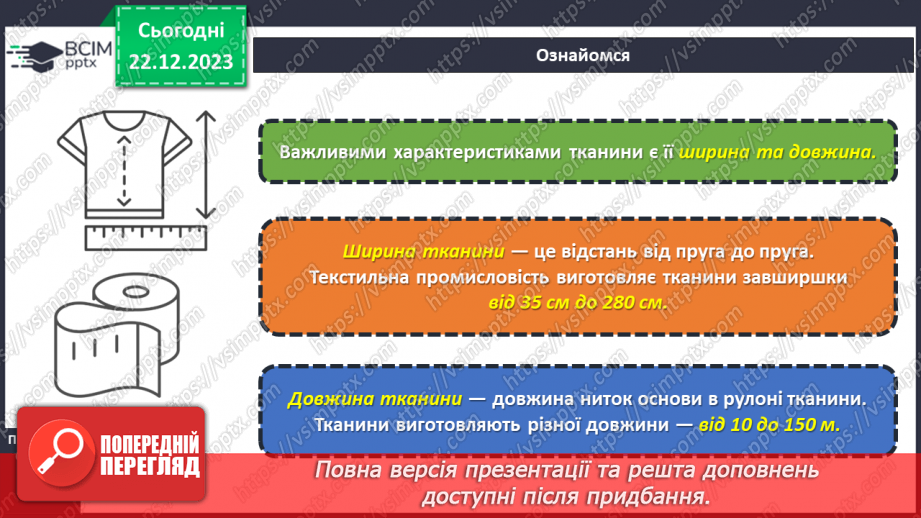 ВСІМ pptx

Сьогодні 22.12.2023

Ознайомся

Важливими характеристиками тканини є її ширина та довжина.

Ширина тканини — це відстань від пруга до пруга. Текстильна промисловість виготовляє тканини завширшки від 35 см до 280 см.

Довжина тканини — довжина ниток основи в рулоні тканини. Тканини виготовляють різної довжини — від 10 до 150 м.

ПОПЕРЕДНІЙ ПЕРЕГЛЯД

Повна версія презентації та решта доповнень доступні після придбання.

https://vsimpptx.com